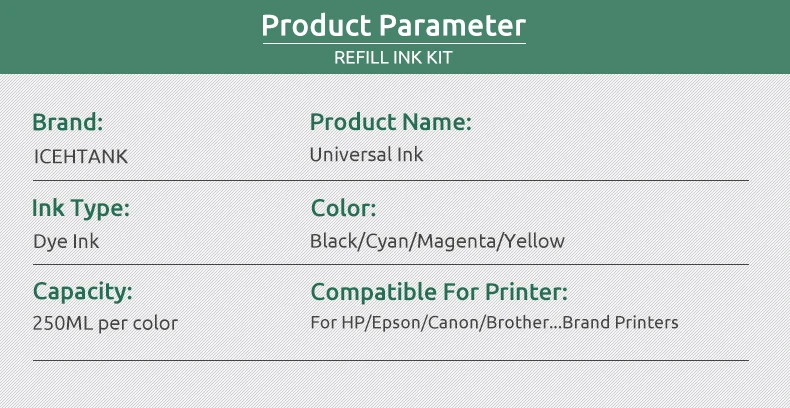 Product Parameter
REFILL INK KIT

Brand:
ICEHTANK

Product Name:
Universal Ink

Ink Type:
Dye Ink

Color:
Black/Cyan/Magenta/Yellow

Capacity:
250ML per color

Compatible For Printer:
For HP/Epson/Canon/Brother...Brand Printers